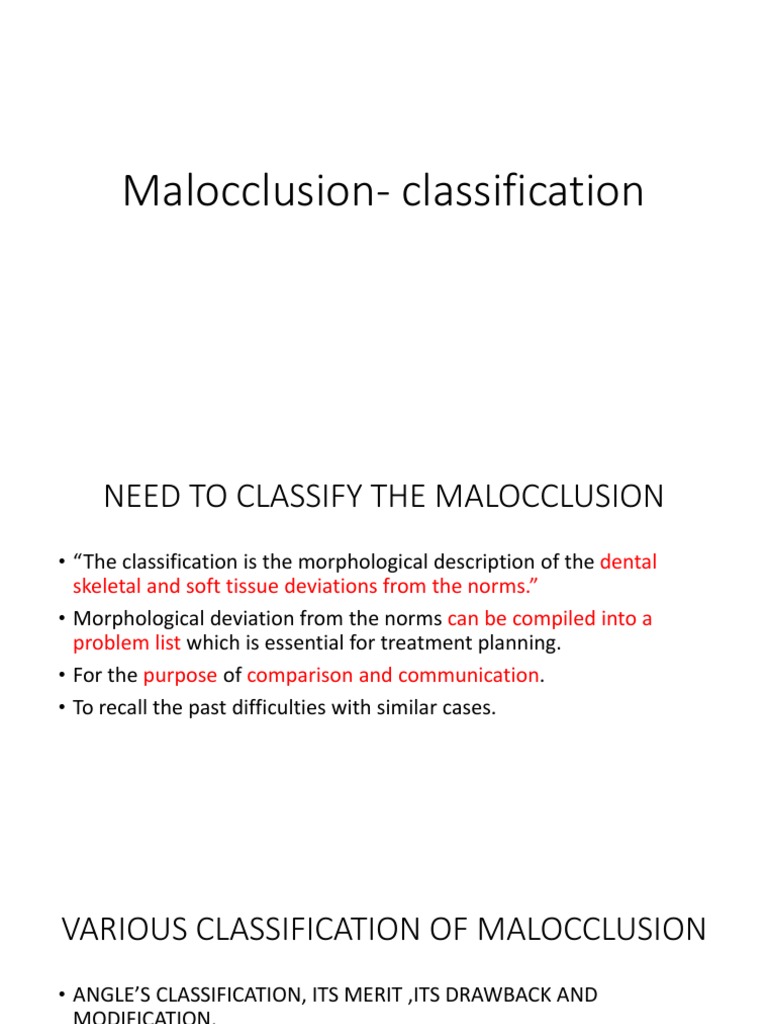 Malocclusion- classification

NEED TO CLASSIFY THE MALOCCLUSION

• “The classification is the morphological description of the dental skeletal and soft tissue deviations from the norms.”
• Morphological deviation from the norms can be compiled into a problem list which is essential for treatment planning.
• For the purpose of comparison and communication.
• To recall the past difficulties with similar cases.

VARIOUS CLASSIFICATION OF MALOCCLUSION

• ANGLE’S CLASSIFICATION, ITS MERIT ,ITS DRAWBACK AND MODIFICATION.